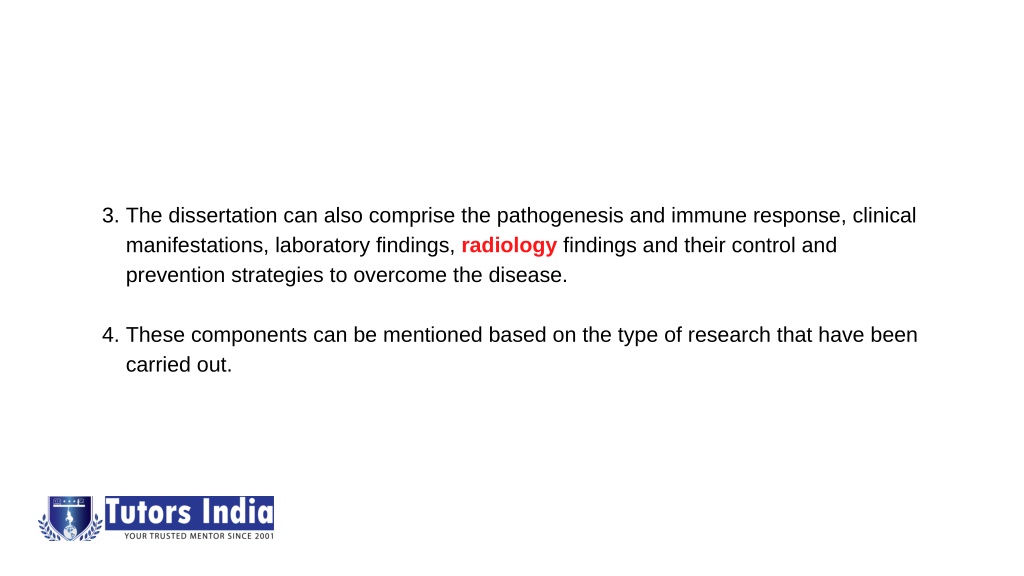 3. The dissertation can also comprise the pathogenesis and immune response, clinical manifestations, laboratory findings, radiology findings and their control and prevention strategies to overcome the disease.

4. These components can be mentioned based on the type of research that have been carried out.

Tutors India
YOUR TRUSTED MENTOR SINCE 2001